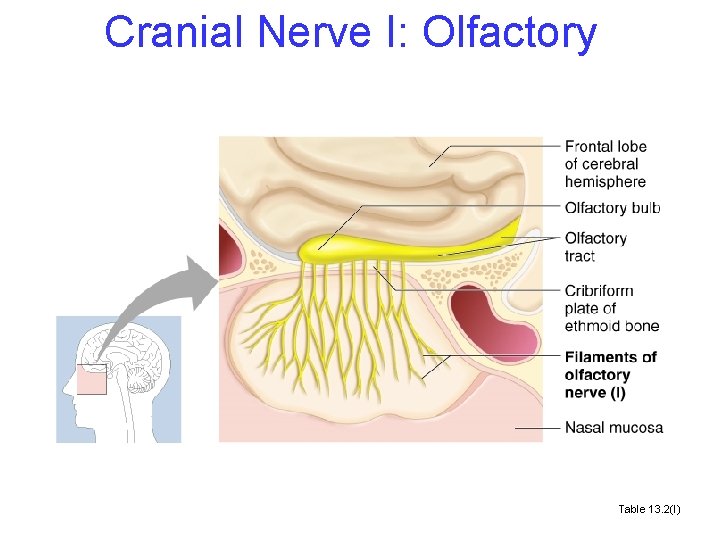 Cranial Nerve I: Olfactory

Frontal lobe of cerebral hemisphere

Olfactory bulb

Olfactory tract

Cribriform plate of ethmoid bone

Filaments of olfactory nerve (I)

Nasal mucosa

Table 13.2(I)